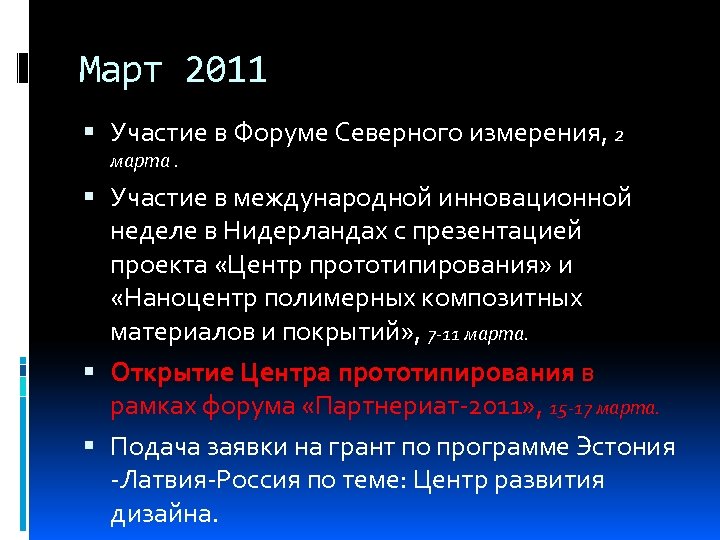 Март 2011

▪ Участие в Форуме Северного измерения, 2 марта .

▪ Участие в международной инновационной неделе в Нидерландах с презентацией проекта «Центр прототипирования» и «Наноцентр полимерных композитных материалов и покрытий», 7-11 марта.

▪ Открытие Центра прототипирования в рамках форума «Партнериат-2011», 15-17 марта.

▪ Подача заявки на грант по программе Эстония -Латвия-Россия по теме: Центр развития дизайна.